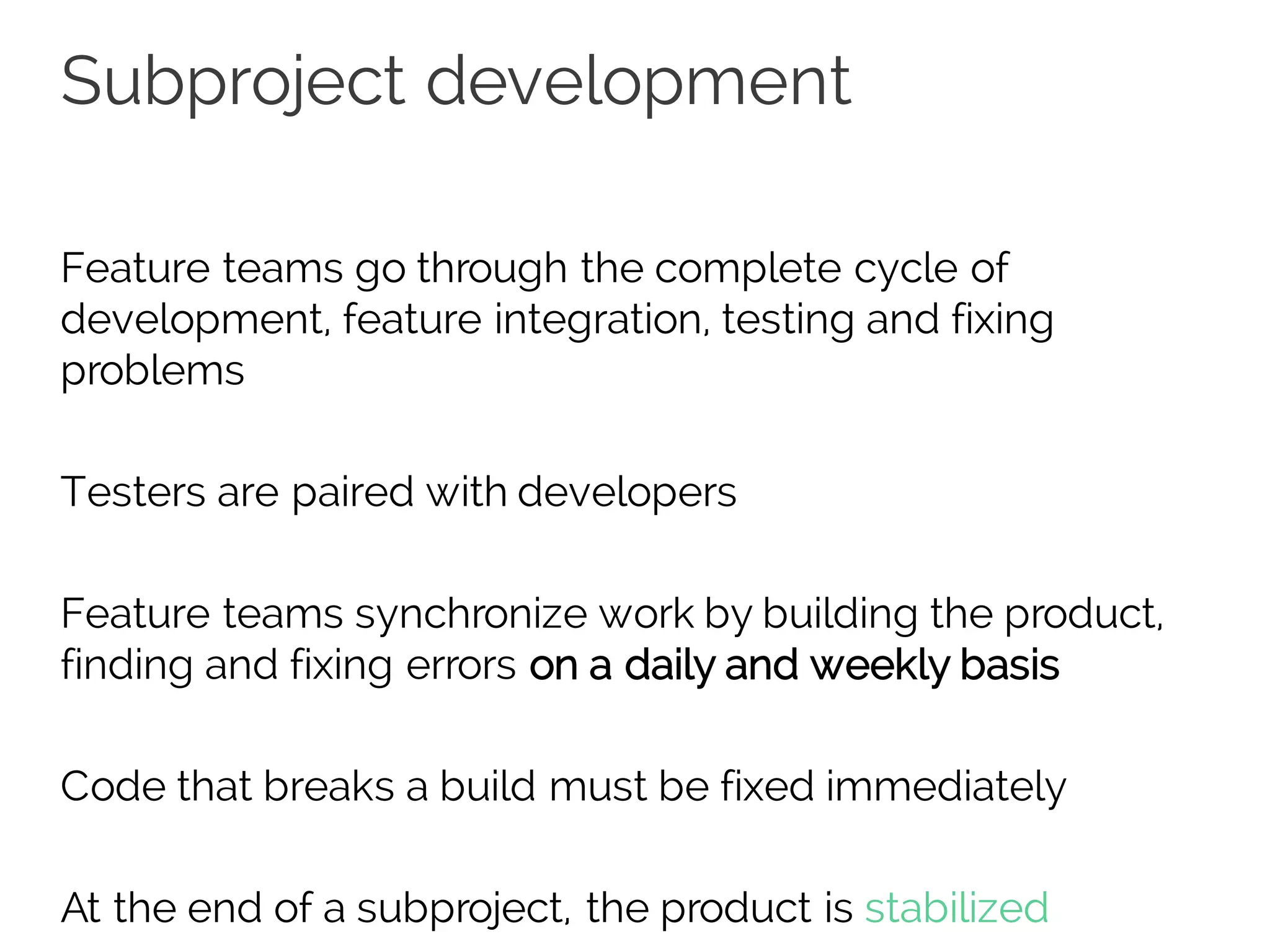 Subproject development

Feature teams go through the complete cycle of development, feature integration, testing and fixing problems

Testers are paired with developers

Feature teams synchronize work by building the product, finding and fixing errors on a daily and weekly basis

Code that breaks a build must be fixed immediately

At the end of a subproject, the product is stabilized